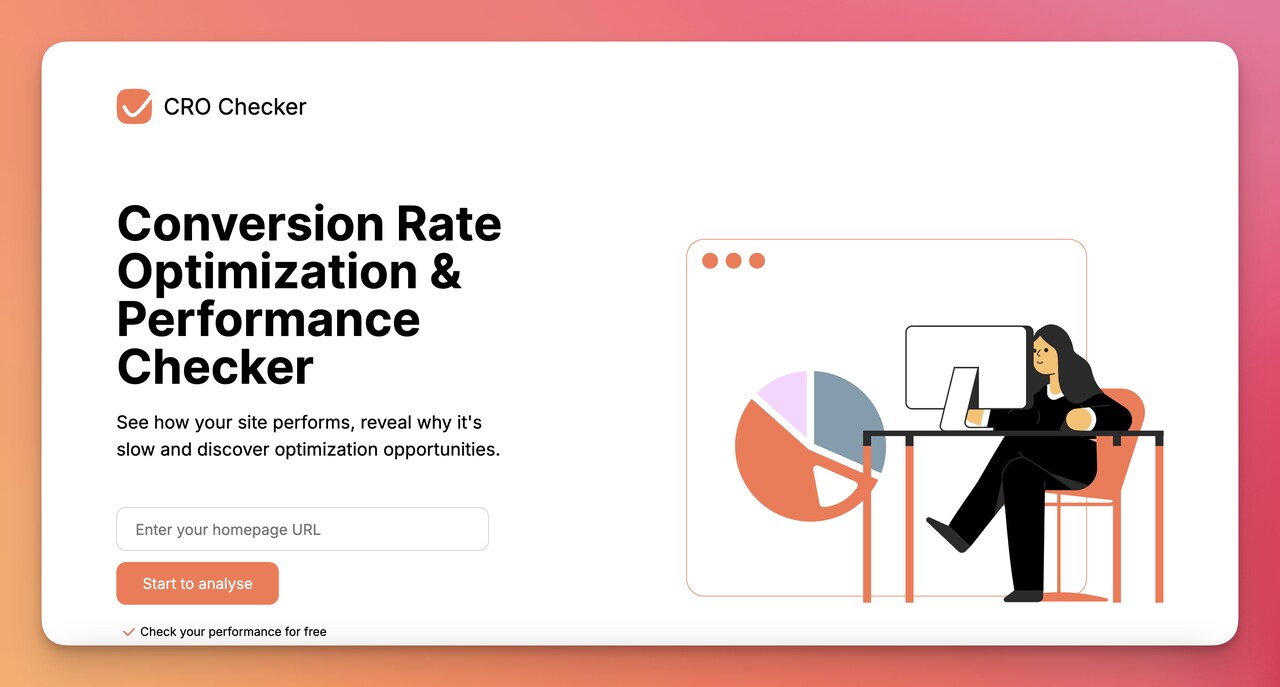 CRO Checker

Conversion Rate Optimization & Performance Checker

See how your site performs, reveal why it's slow and discover optimization opportunities.

Enter your homepage URL

Start to analyse

Check your performance for free